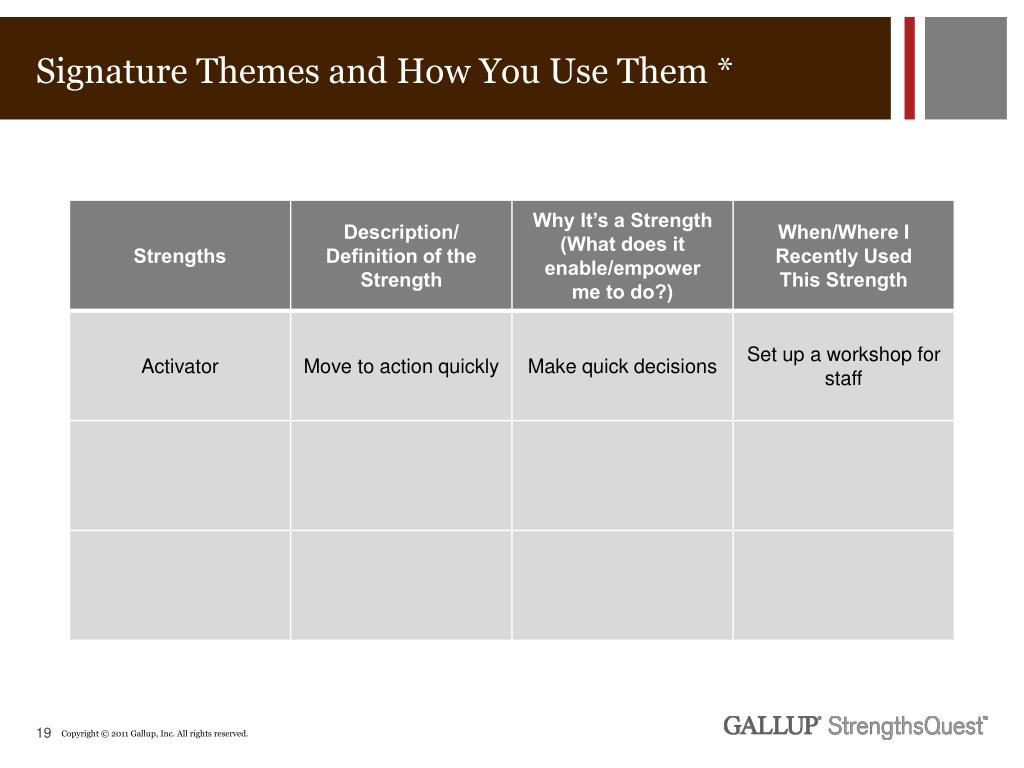 Signature Themes and How You Use Them *

| Strengths | Description/ Definition of the Strength | Why It's a Strength (What does it enable/empower me to do?) | When/Where I Recently Used This Strength |
|---|---|---|---|
| Activator | Move to action quickly | Make quick decisions | Set up a workshop for staff |
| | | | |
| | | | |

19 Copyright © 2011 Gallup, Inc. All rights reserved.

GALLUP® StrengthsQuest™